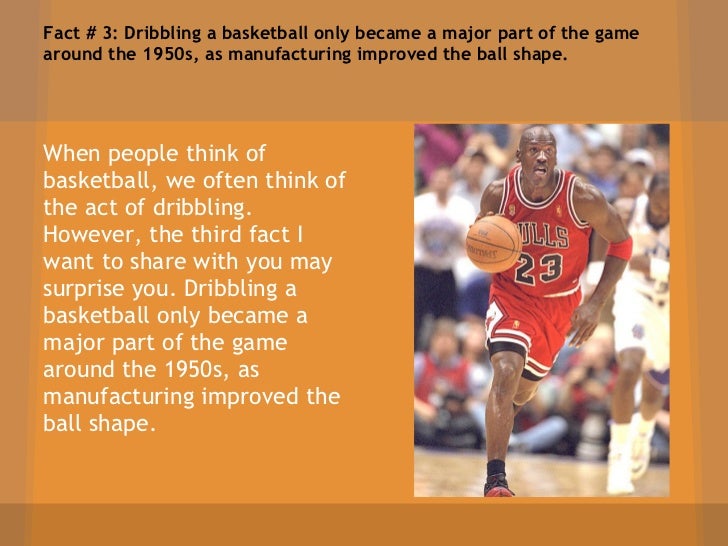 Fact # 3: Dribbling a basketball only became a major part of the game around the 1950s, as manufacturing improved the ball shape.

When people think of basketball, we often think of the act of dribbling. However, the third fact I want to share with you may surprise you. Dribbling a basketball only became a major part of the game around the 1950s, as manufacturing improved the ball shape.

ULLS
23